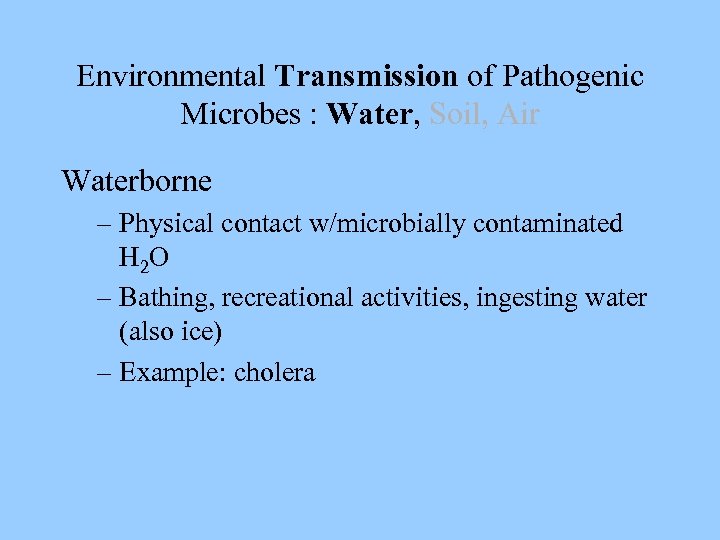 Environmental Transmission of Pathogenic Microbes : Water, Soil, Air

Waterborne

– Physical contact w/microbially contaminated $H_2O$

– Bathing, recreational activities, ingesting water (also ice)

– Example: cholera